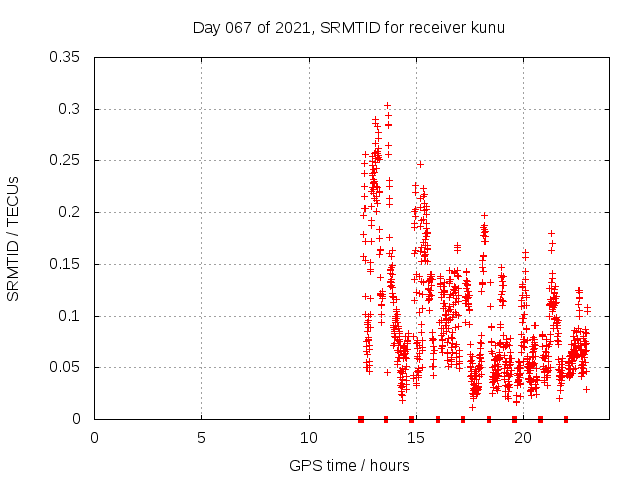 Day 067 of 2021, SRMTID for receiver kunu

SRMTID / TECUs

0.35
0.3
0.25
0.2
0.15
0.1
0.05
0

0
5
10
15
20

GPS time / hours